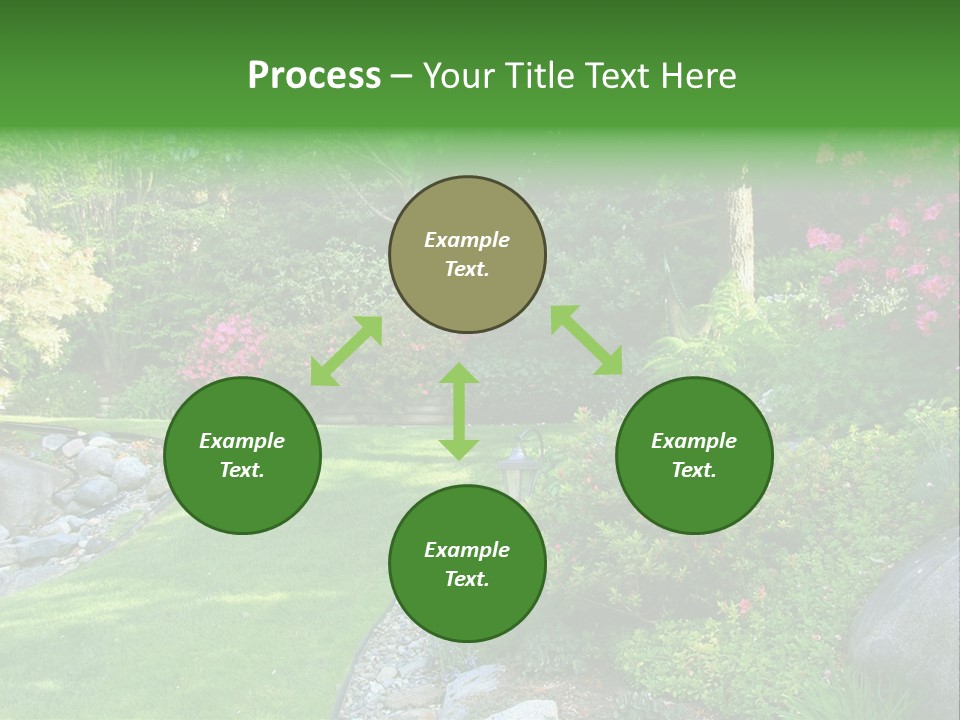 Process – Your Title Text Here

Example Text.

Example Text.

Example Text.

Example Text.